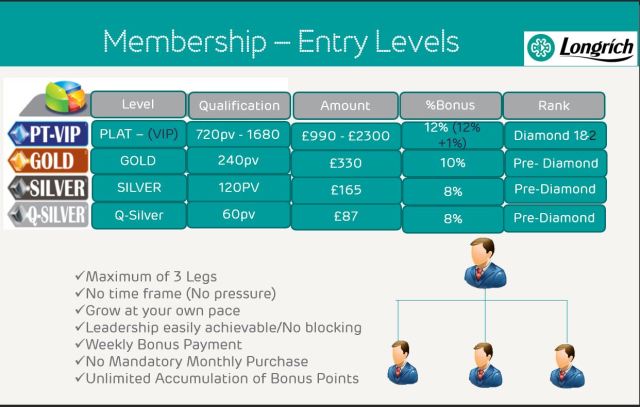 Membership – Entry Levels

Longrich

| | Level | Qualification | Amount | %Bonus | Rank |
|---|---|---|---|---|---|
| PT-VIP | PLAT – (VIP) | 720pv - 1680 | £990 - £2300 | 12% (12% +1%) | Diamond 1&2 |
| GOLD | GOLD | 240pv | £330 | 10% | Pre- Diamond |
| SILVER | SILVER | 120PV | £165 | 8% | Pre-Diamond |
| Q-SILVER | Q-Silver | 60pv | £87 | 8% | Pre-Diamond |

✓Maximum of 3 Legs
✓No time frame (No pressure)
✓Grow at your own pace
✓Leadership easily achievable/No blocking
✓Weekly Bonus Payment
✓No Mandatory Monthly Purchase
✓Unlimited Accumulation of Bonus Points